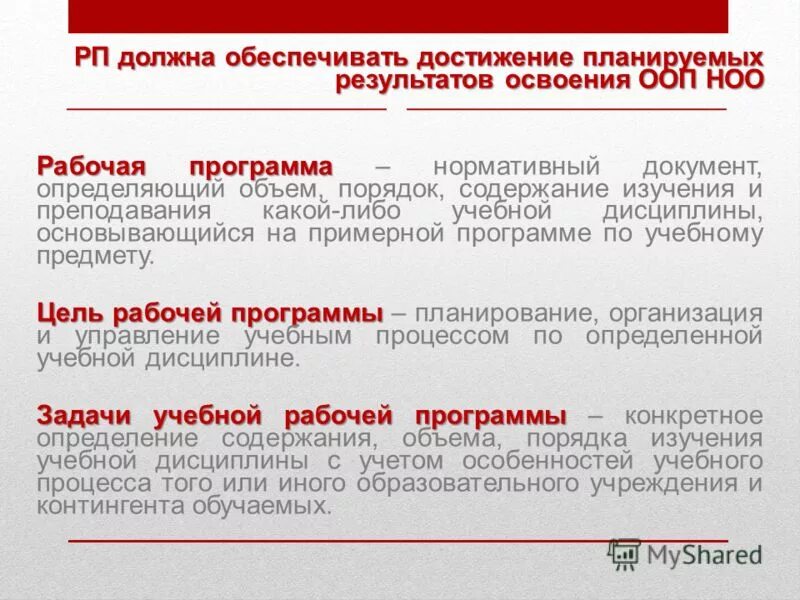 РП должна обеспечивать достижение планируемых результатов освоения ООП НОО

Рабочая программа – нормативный документ, определяющий объем, порядок, содержание изучения и преподавания какой-либо учебной дисциплины, основывающийся на примерной программе по учебному предмету.

Цель рабочей программы – планирование, организация и управление учебным процессом по определенной учебной дисциплине.

Задачи учебной рабочей программы – конкретное определение содержания, объема, порядка изучения учебной дисциплины с учетом особенностей учебного процесса того или иного образовательного учреждения и контингента обучаемых.

MyShared